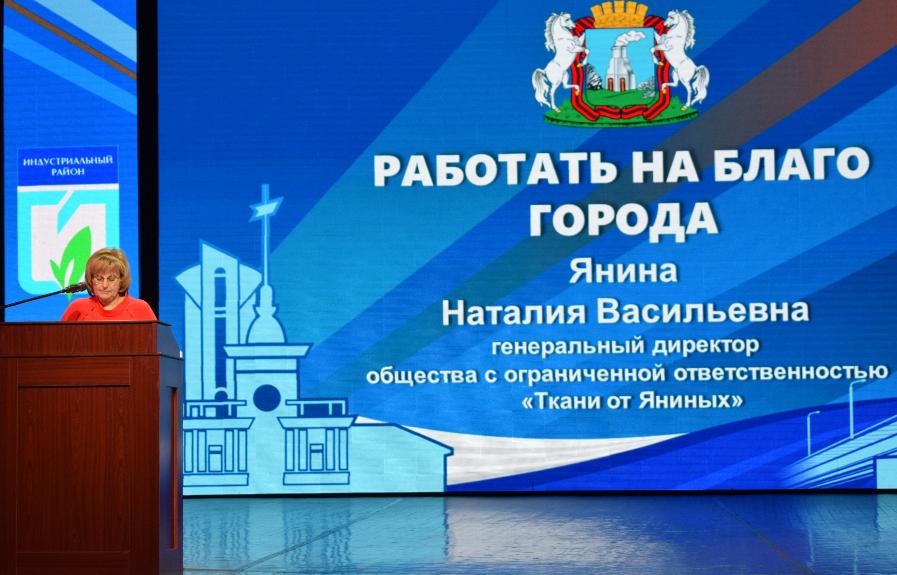 ИНДУСТРИАЛЬНЫЙ РАЙОН

РАБОТАТЬ НА БЛАГО ГОРОДА

Янина
Наталия Васильевна
генеральный директор
общества с ограниченной ответственностью
«Ткани от Яниных»